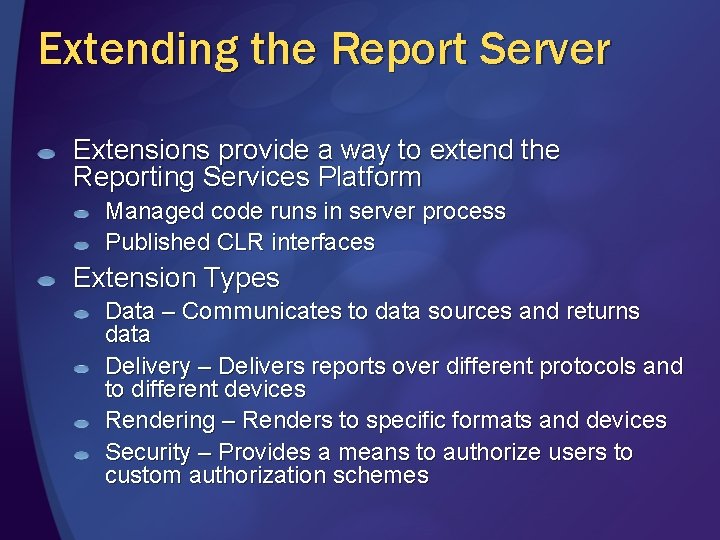 Extending the Report Server

Extensions provide a way to extend the Reporting Services Platform

Managed code runs in server process

Published CLR interfaces

Extension Types

Data – Communicates to data sources and returns data

Delivery – Delivers reports over different protocols and to different devices

Rendering – Renders to specific formats and devices

Security – Provides a means to authorize users to custom authorization schemes